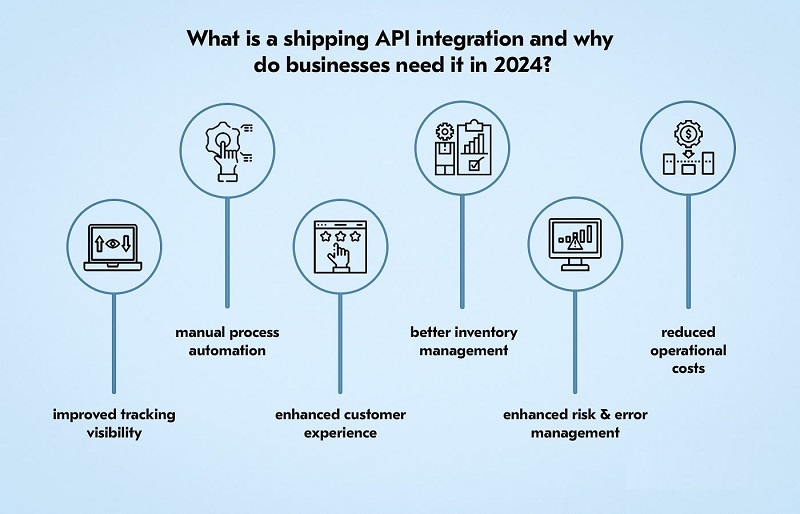 What is a shipping API integration and why do businesses need it in 2024?

improved tracking visibility

manual process automation

enhanced customer experience

better inventory management

enhanced risk & error management

reduced operational costs